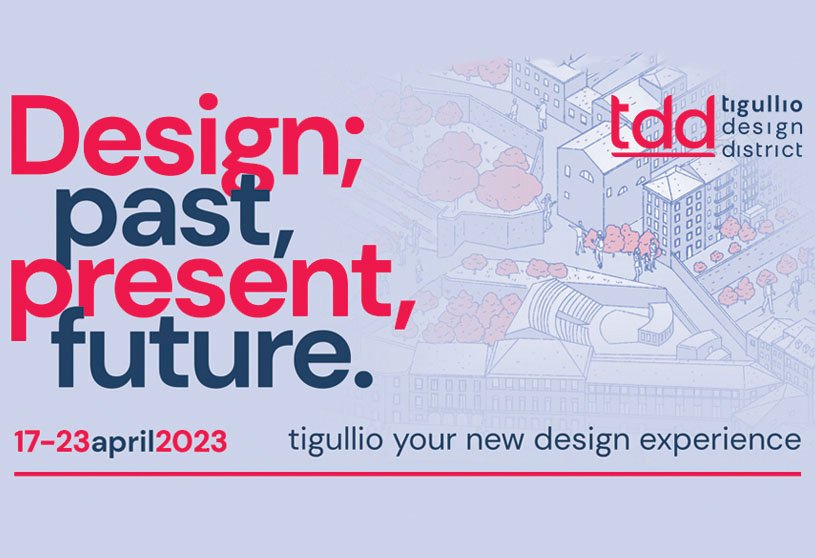 Design;
past,
present,
future.

tdd tigullio design district

17-23april2023 tigullio your new design experience